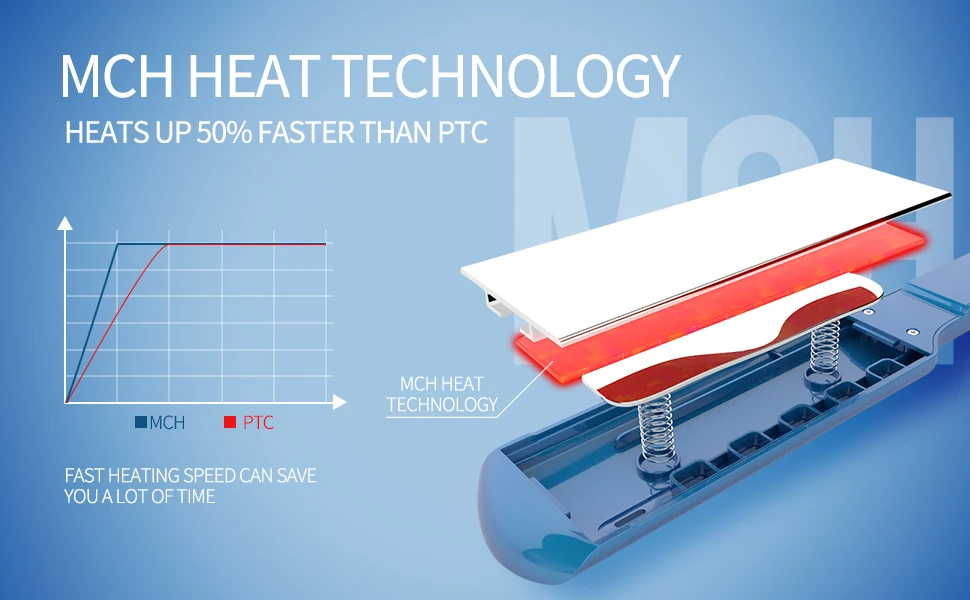 MCH HEAT TECHNOLOGY

HEATS UP 50% FASTER THAN PTC

MCH

MCH PTC

FAST HEATING SPEED CAN SAVE YOU A LOT OF TIME

MCH HEAT TECHNOLOGY